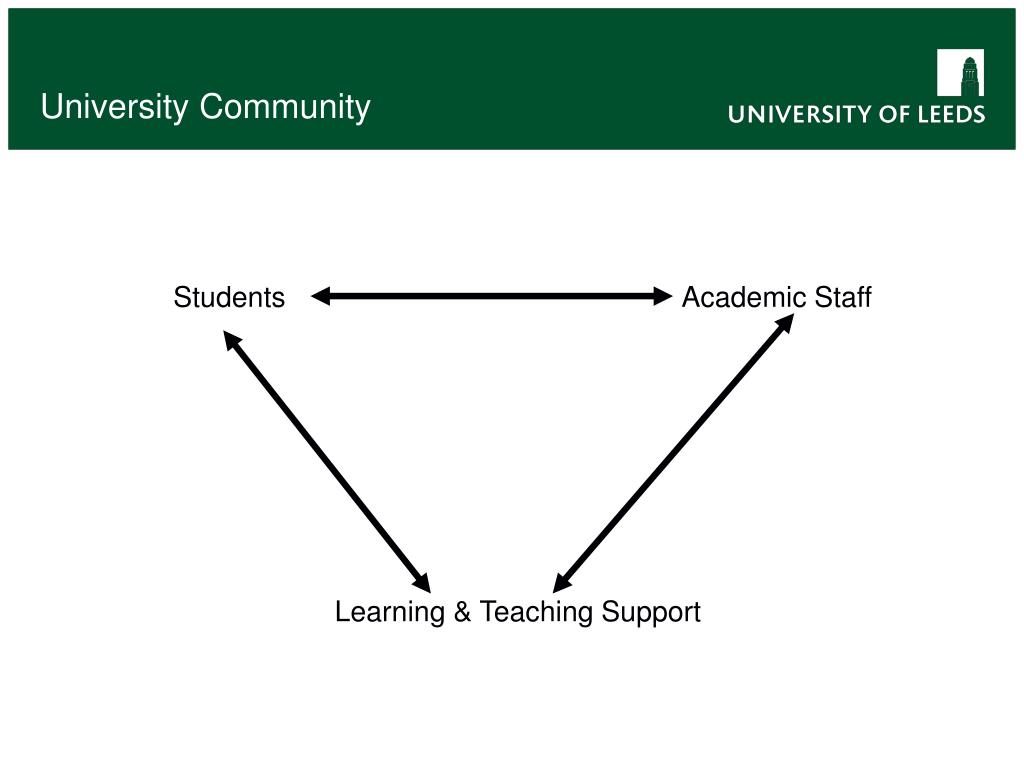 University Community

UNIVERSITY OF LEEDS

Students

Academic Staff

Learning & Teaching Support